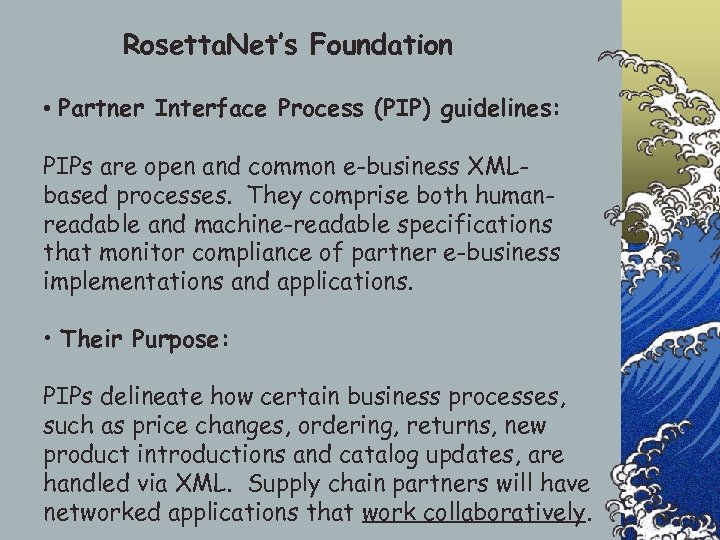 RosettaNet's Foundation

• Partner Interface Process (PIP) guidelines:

PIPs are open and common e-business XML-based processes. They comprise both human-readable and machine-readable specifications that monitor compliance of partner e-business implementations and applications.

• Their Purpose:

PIPs delineate how certain business processes, such as price changes, ordering, returns, new product introductions and catalog updates, are handled via XML. Supply chain partners will have networked applications that work collaboratively.